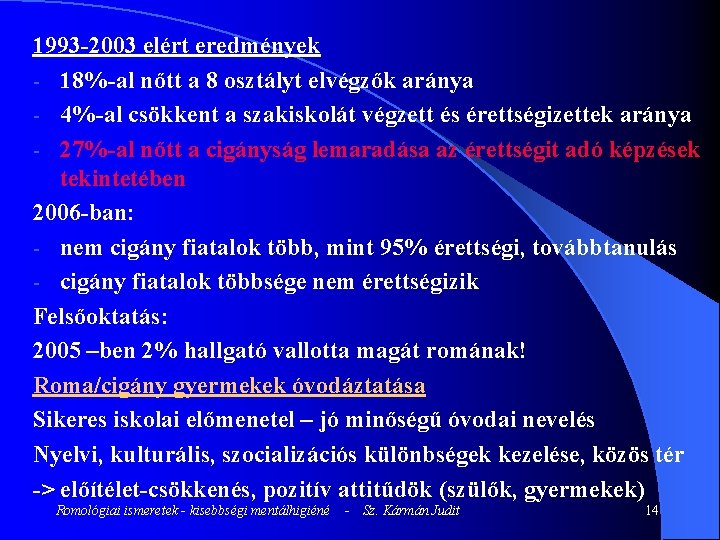 1993-2003 elért eredmények

- 18%-al nőtt a 8 osztályt elvégzők aránya
- 4%-al csökkent a szakiskolát végzett és érettségizettek aránya
- 27%-al nőtt a cigányság lemaradása az érettségit adó képzések tekintetében

2006-ban:

- nem cigány fiatalok több, mint 95% érettségi, továbbtanulás
- cigány fiatalok többsége nem érettségizik

Felsőoktatás:

2005 –ben 2% hallgató vallotta magát romának!

Roma/cigány gyermekek óvodáztatása

Sikeres iskolai előmenetel – jó minőségű óvodai nevelés

Nyelvi, kulturális, szocializációs különbségek kezelése, közös tér

-> előítélet-csökkenés, pozitív attitűdök (szülők, gyermekek)

Romológiai ismeretek - kisebbségi mentálhigiéné - Sz. Kármán Judit 14